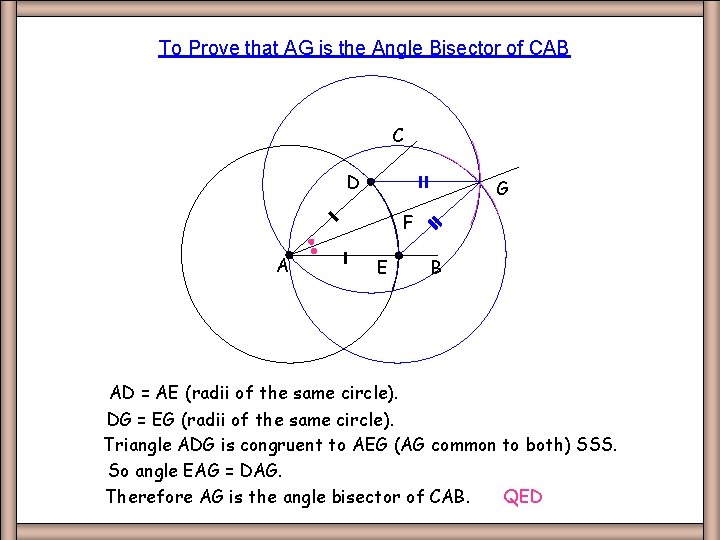 To Prove that AG is the Angle Bisector of CAB

C
D
G
F
A
E
B

AD = AE (radii of the same circle).
DG = EG (radii of the same circle).
Triangle ADG is congruent to AEG (AG common to both) SSS.
So angle EAG = DAG.
Therefore AG is the angle bisector of CAB.   QED